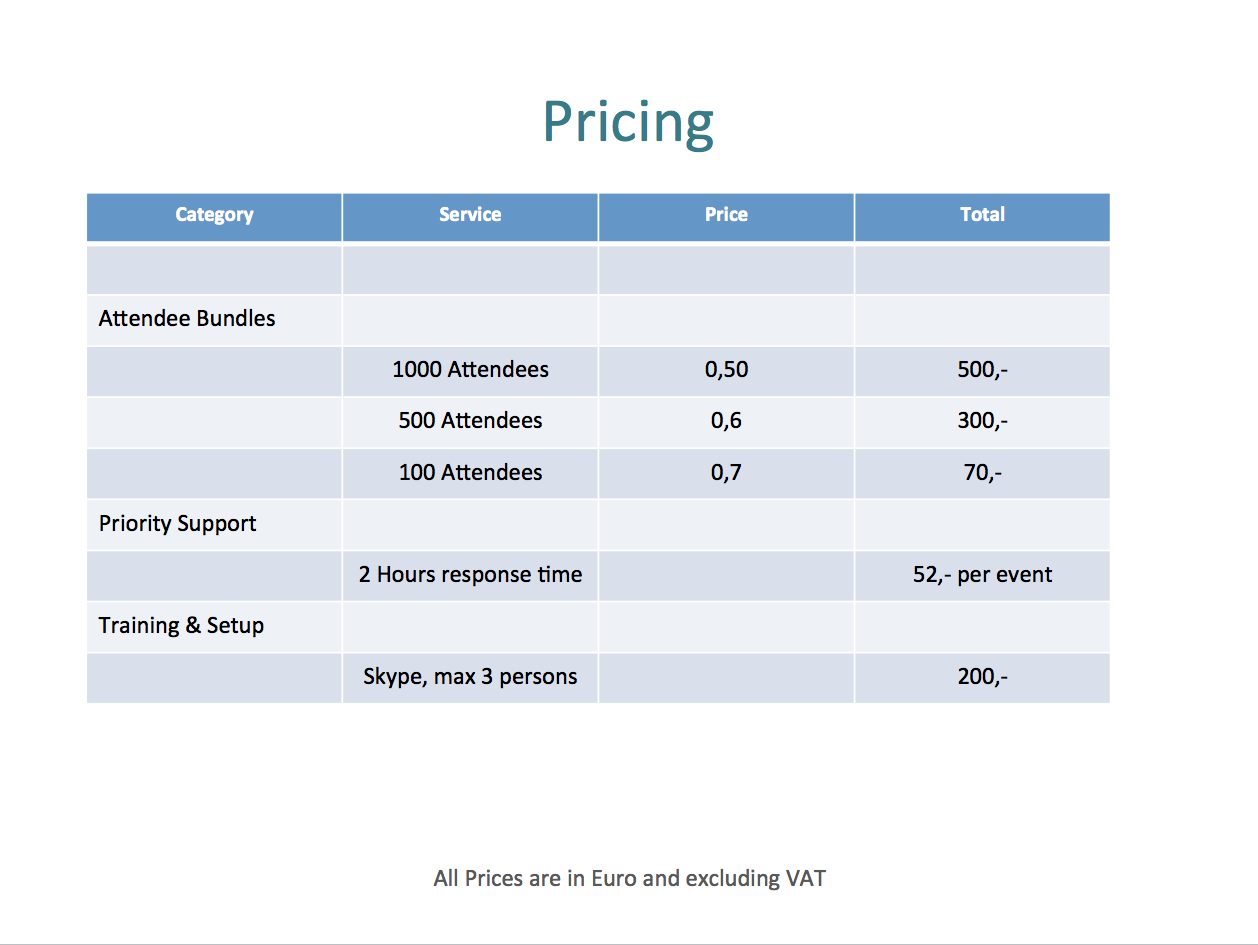 Pricing

| Category | Service | Price | Total |
|---|---|---|---|
| | | | |
| Attendee Bundles | | | |
| | 1000 Attendees | 0,50 | 500,- |
| | 500 Attendees | 0,6 | 300,- |
| | 100 Attendees | 0,7 | 70,- |
| Priority Support | | | |
| | 2 Hours response time | | 52,- per event |
| Training & Setup | | | |
| | Skype, max 3 persons | | 200,- |

All Prices are in Euro and excluding VAT